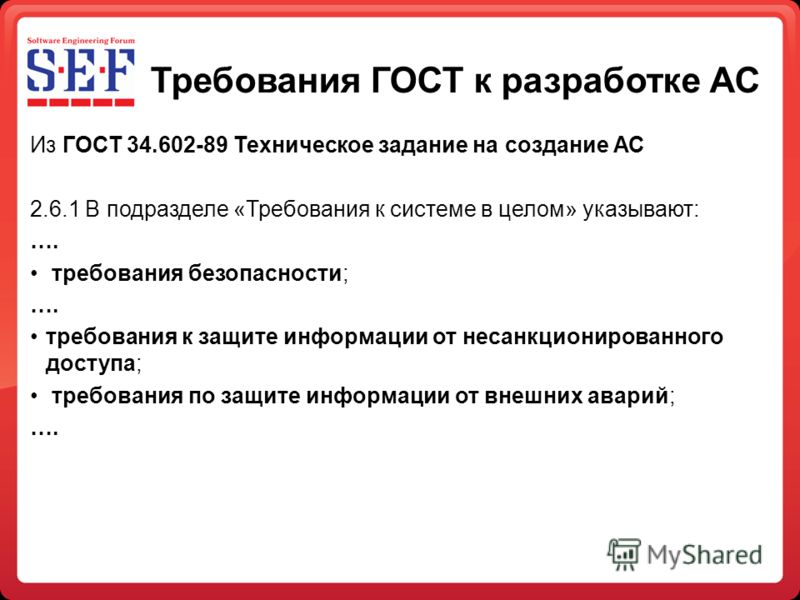 Software Engineering Forum
S·E·F

Требования ГОСТ к разработке АС

Из ГОСТ 34.602-89 Техническое задание на создание АС

2.6.1 В подразделе «Требования к системе в целом» указывают:

….

• требования безопасности;

….

• требования к защите информации от несанкционированного доступа;

• требования по защите информации от внешних аварий;

….

MyShared